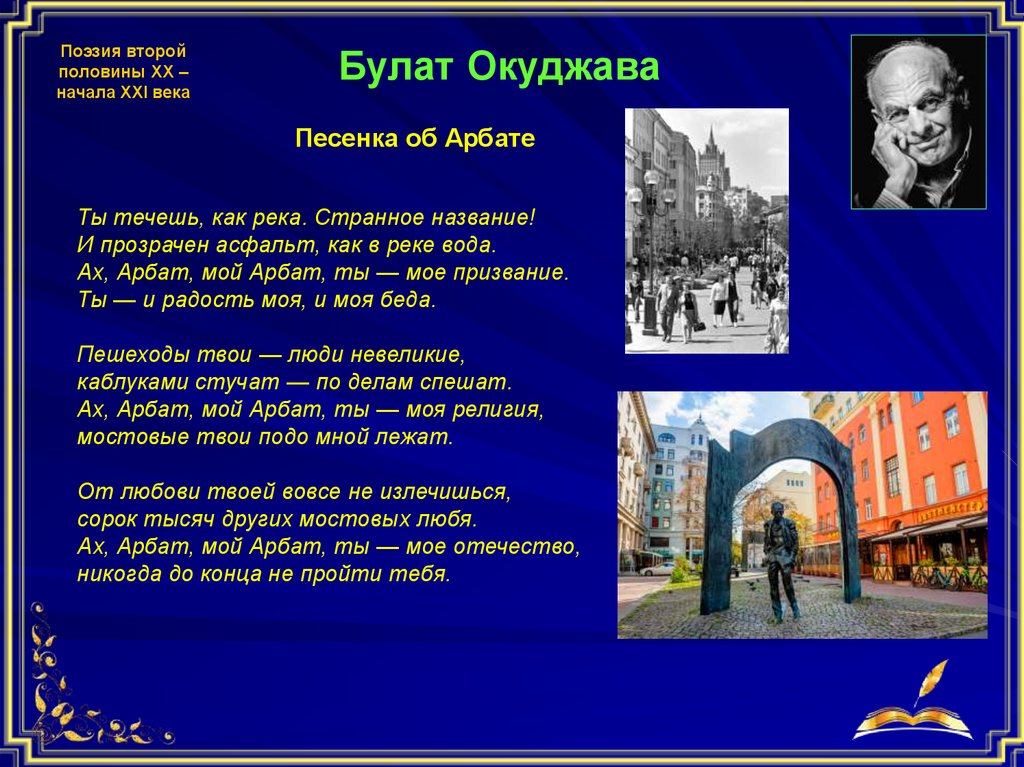 Поэзия второй половины XX – начала XXI века

Булат Окуджава

Песенка об Арбате

Ты течешь, как река. Странное название!
И прозрачен асфальт, как в реке вода.
Ах, Арбат, мой Арбат, ты — мое призвание.
Ты — и радость моя, и моя беда.

Пешеходы твои — люди невеликие,
каблуками стучат — по делам спешат.
Ах, Арбат, мой Арбат, ты — моя религия,
мостовые твои подо мной лежат.

От любови твоей вовсе не излечишься,
сорок тысяч других мостовых любя.
Ах, Арбат, мой Арбат, ты — мое отечество,
никогда до конца не пройти тебя.